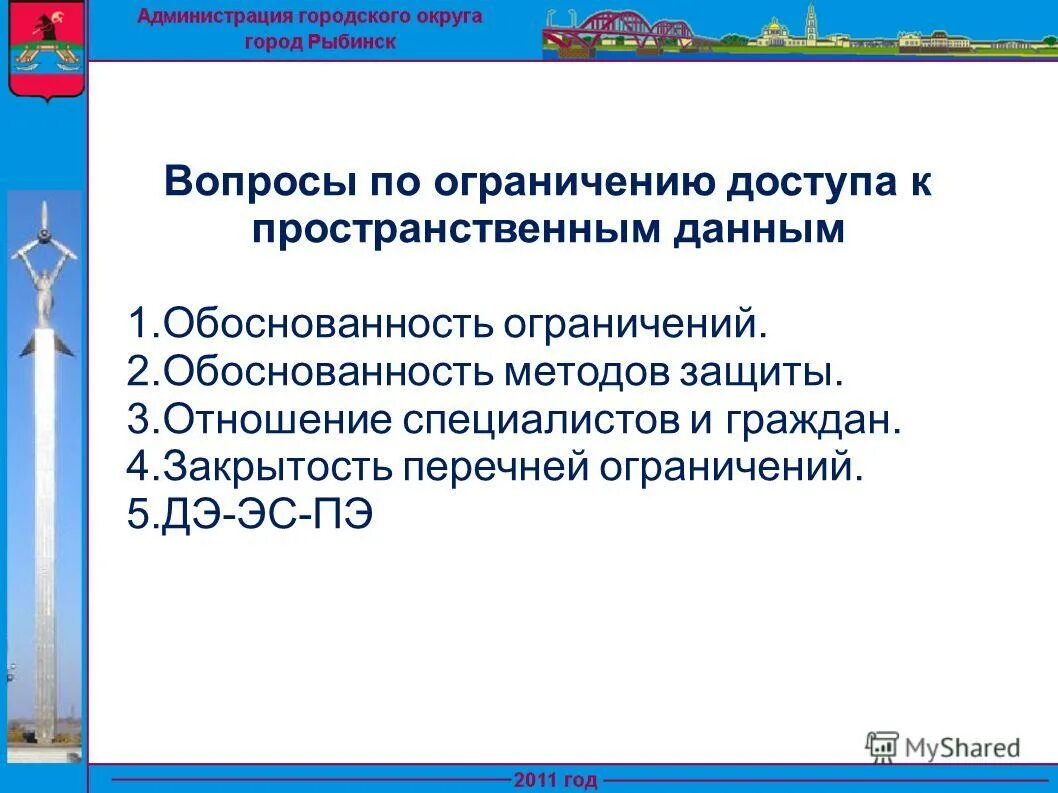 Администрация городского округа город Рыбинск

Вопросы по ограничению доступа к пространственным данным

1.Обоснованность ограничений.
2.Обоснованность методов защиты.
3.Отношение специалистов и граждан.
4.Закрытость перечней ограничений.
5.ДЭ-ЭС-ПЭ

MyShared

2011 год